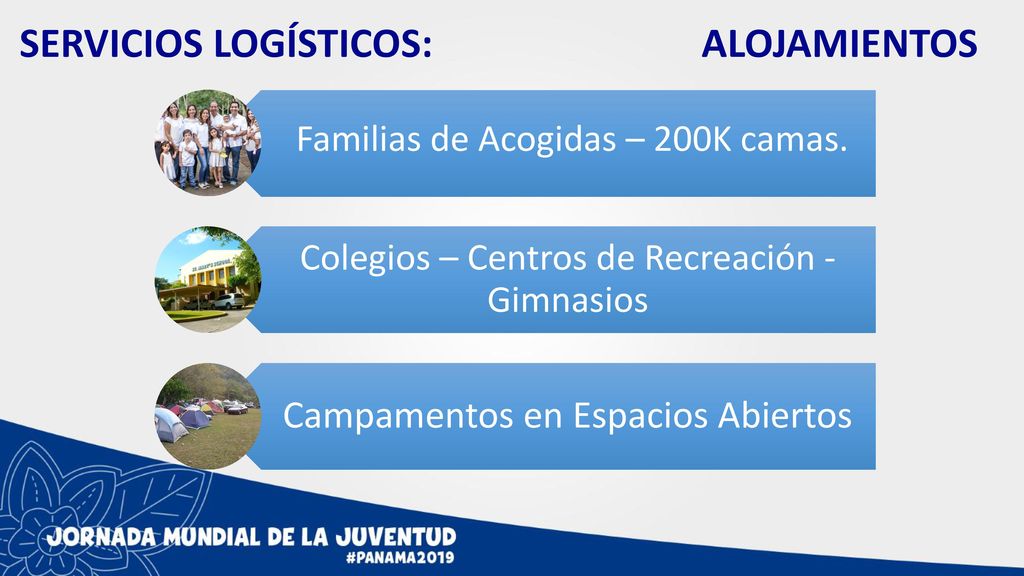 SERVICIOS LOGÍSTICOS: ALOJAMIENTOS

Familias de Acogidas – 200K camas.

Colegios – Centros de Recreación - Gimnasios

Campamentos en Espacios Abiertos

JORNADA MUNDIAL DE LA JUVENTUD
#PANAMA2019